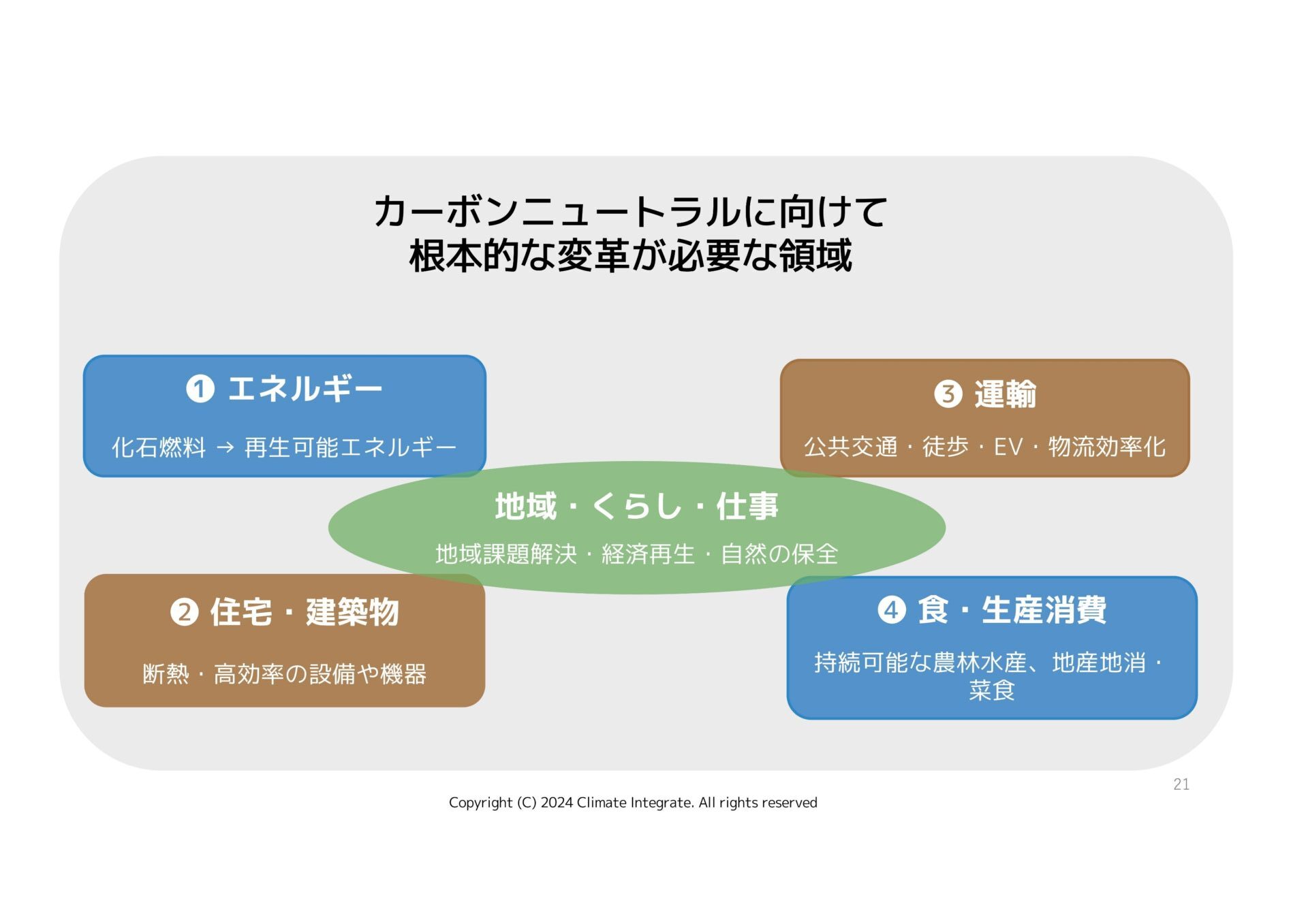 カーボンニュートラルに向けて
根本的な変革が必要な領域

❶ エネルギー

化石燃料 → 再生可能エネルギー

❸ 運輸

公共交通・徒歩・EV・物流効率化

地域・くらし・仕事

地域課題解決・経済再生・自然の保全

❷ 住宅・建築物

断熱・高効率の設備や機器

❹ 食・生産消費

持続可能な農林水産、地産地消・菜食

21

Copyright (C) 2024 Climate Integrate. All rights reserved